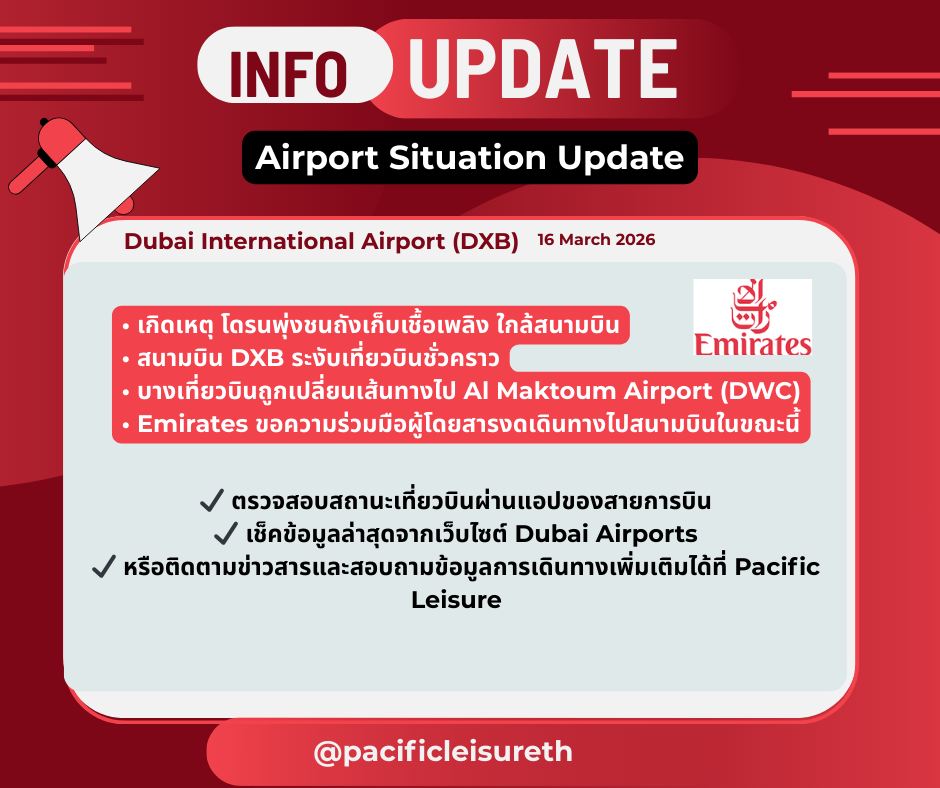 INFO UPDATE

Airport Situation Update

Dubai International Airport (DXB) 16 March 2026

Emirates

• เกิดเหตุ โดรนพุ่งชนถังเก็บเชื้อเพลิง ใกล้สนามบิน
• สนามบิน DXB ระงับเที่ยวบินชั่วคราว
• บางเที่ยวบินถูกเปลี่ยนเส้นทางไป Al Maktoum Airport (DWC)
• Emirates ขอความร่วมมือผู้โดยสารงดเดินทางไปสนามบินในขณะนี้

✓ ตรวจสอบสถานะเที่ยวบินผ่านแอปของสายการบิน
✓ เช็คข้อมูลล่าสุดจากเว็บไซต์ Dubai Airports
✓ หรือติดตามข่าวสารและสอบถามข้อมูลการเดินทางเพิ่มเติมได้ที่ Pacific Leisure

@pacificleisureth